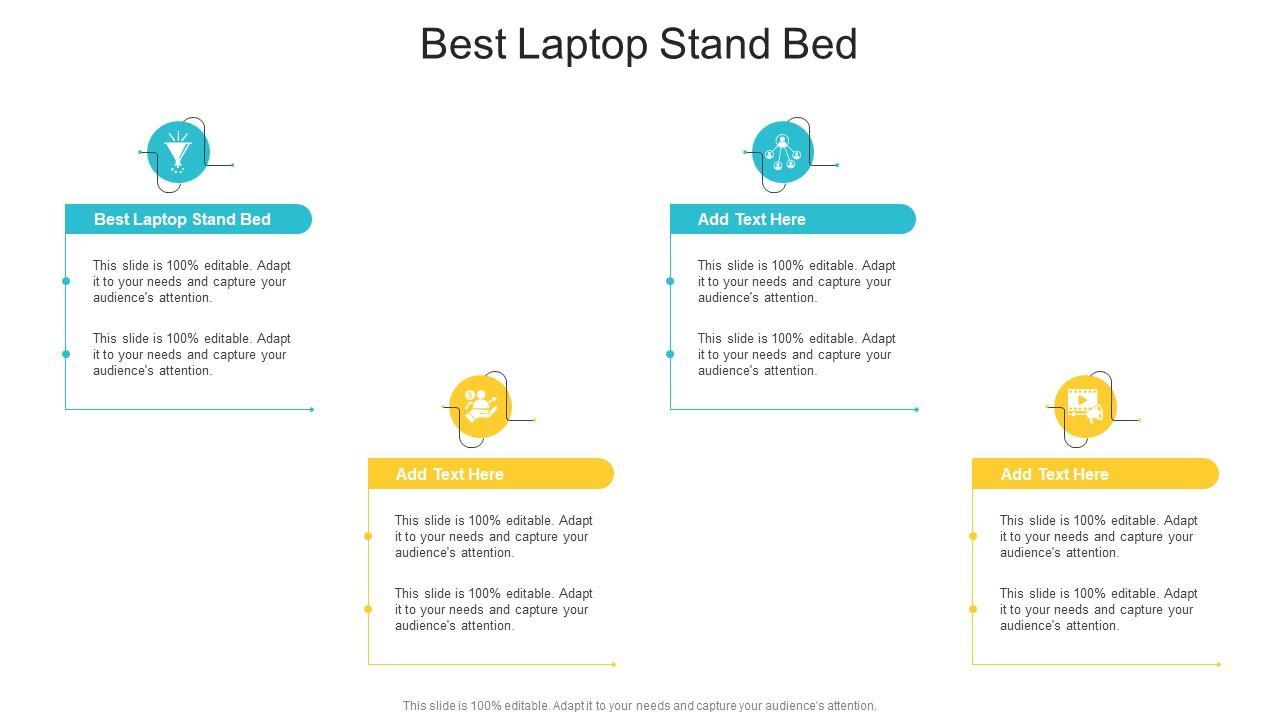 Best Laptop Stand Bed

Best Laptop Stand Bed

This slide is 100% editable. Adapt it to your needs and capture your audience's attention.

This slide is 100% editable. Adapt it to your needs and capture your audience's attention.

Add Text Here

This slide is 100% editable. Adapt it to your needs and capture your audience's attention.

This slide is 100% editable. Adapt it to your needs and capture your audience's attention.

Add Text Here

This slide is 100% editable. Adapt it to your needs and capture your audience's attention.

This slide is 100% editable. Adapt it to your needs and capture your audience's attention.

Add Text Here

This slide is 100% editable. Adapt it to your needs and capture your audience's attention.

This slide is 100% editable. Adapt it to your needs and capture your audience's attention.

This slide is 100% editable. Adapt it to your needs and capture your audience's attention.